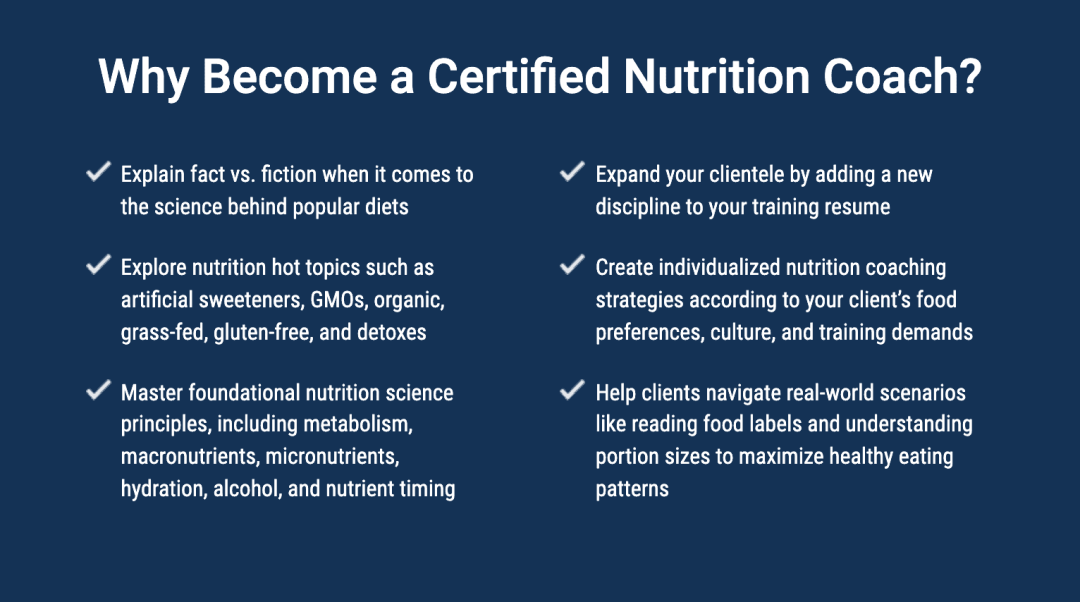 Why Become a Certified Nutrition Coach?

✓ Explain fact vs. fiction when it comes to the science behind popular diets

✓ Explore nutrition hot topics such as artificial sweeteners, GMOs, organic, grass-fed, gluten-free, and detoxes

✓ Master foundational nutrition science principles, including metabolism, macronutrients, micronutrients, hydration, alcohol, and nutrient timing

✓ Expand your clientele by adding a new discipline to your training resume

✓ Create individualized nutrition coaching strategies according to your client's food preferences, culture, and training demands

✓ Help clients navigate real-world scenarios like reading food labels and understanding portion sizes to maximize healthy eating patterns